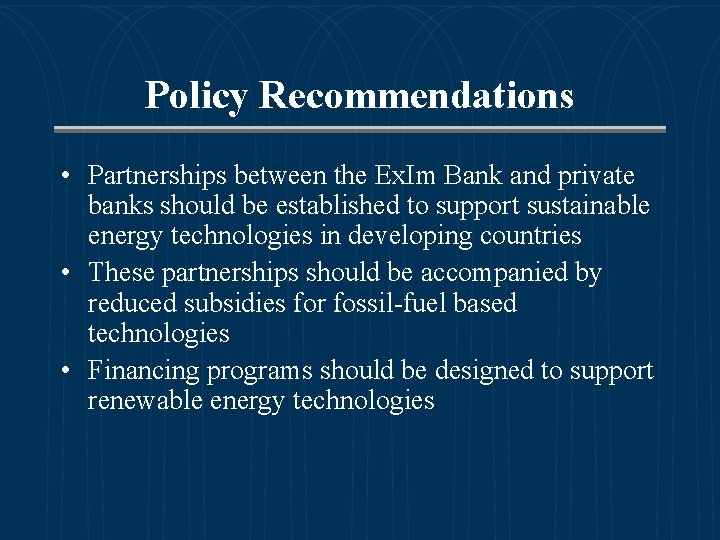 Policy Recommendations

• Partnerships between the ExIm Bank and private banks should be established to support sustainable energy technologies in developing countries
• These partnerships should be accompanied by reduced subsidies for fossil-fuel based technologies
• Financing programs should be designed to support renewable energy technologies